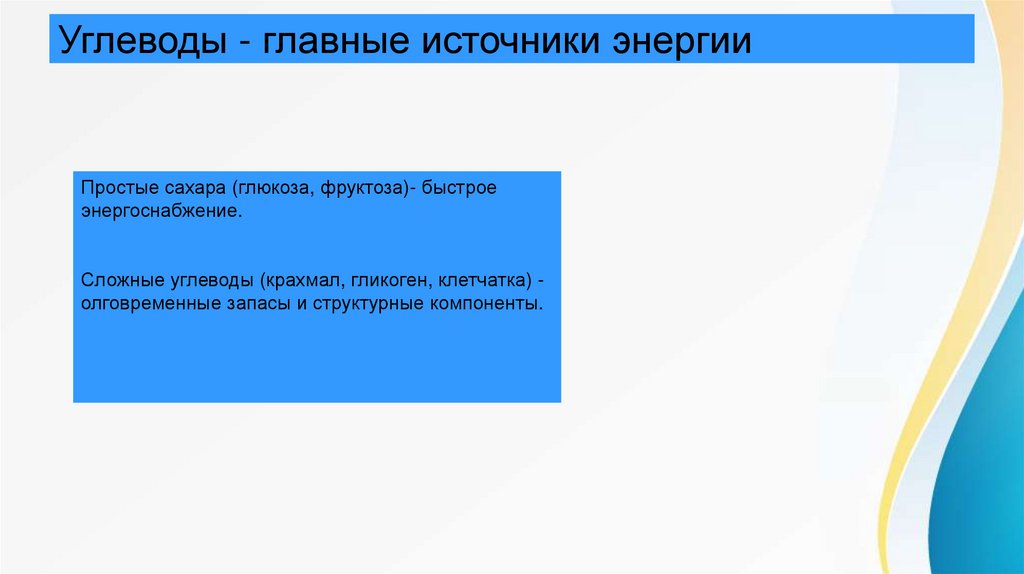 Углеводы - главные источники энергии

Простые сахара (глюкоза, фруктоза)- быстрое энергоснабжение.

Сложные углеводы (крахмал, гликоген, клетчатка) - олговременные запасы и структурные компоненты.